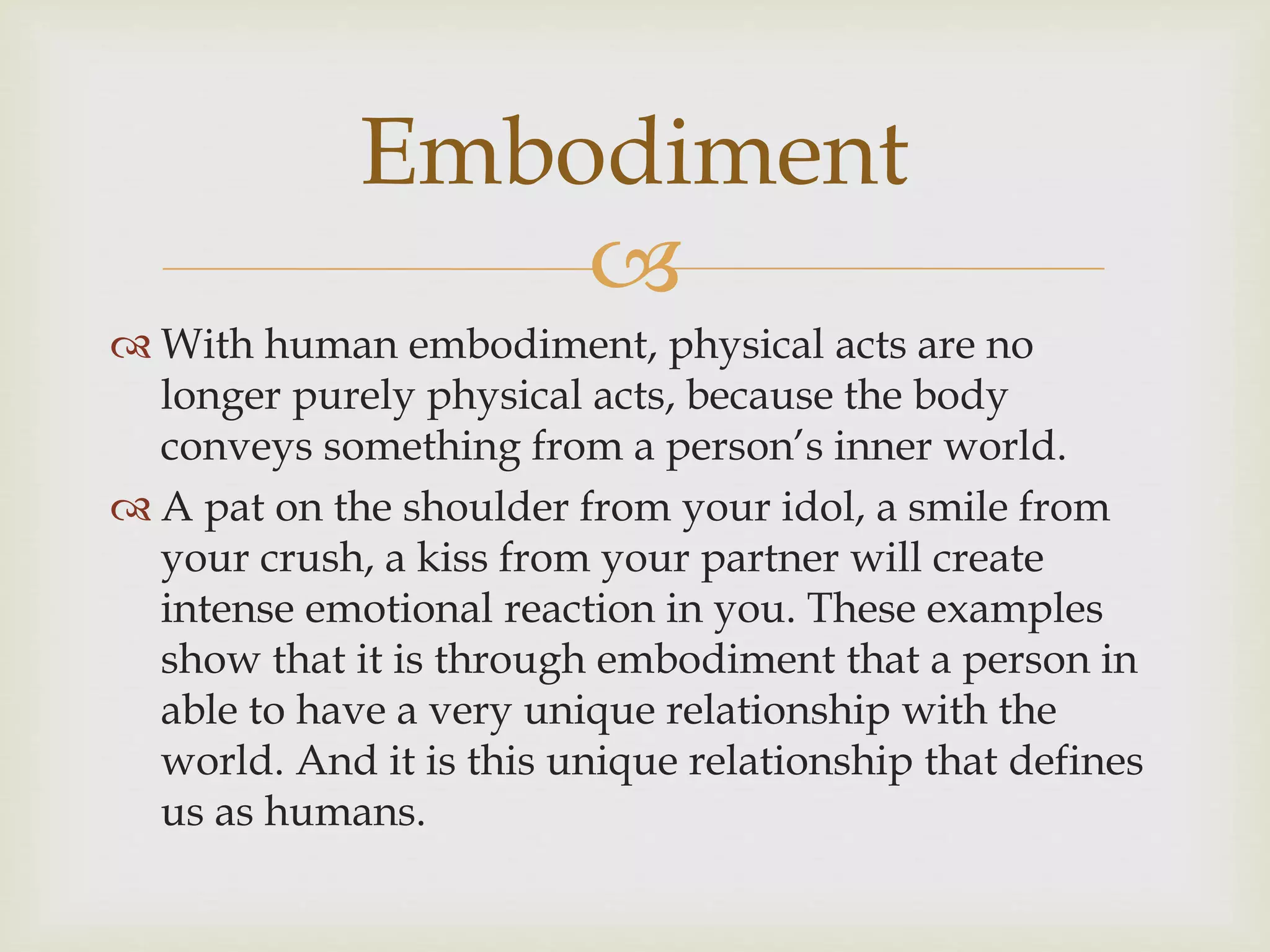 Embodiment

With human embodiment, physical acts are no longer purely physical acts, because the body conveys something from a person's inner world.

A pat on the shoulder from your idol, a smile from your crush, a kiss from your partner will create intense emotional reaction in you. These examples show that it is through embodiment that a person in able to have a very unique relationship with the world. And it is this unique relationship that defines us as humans.